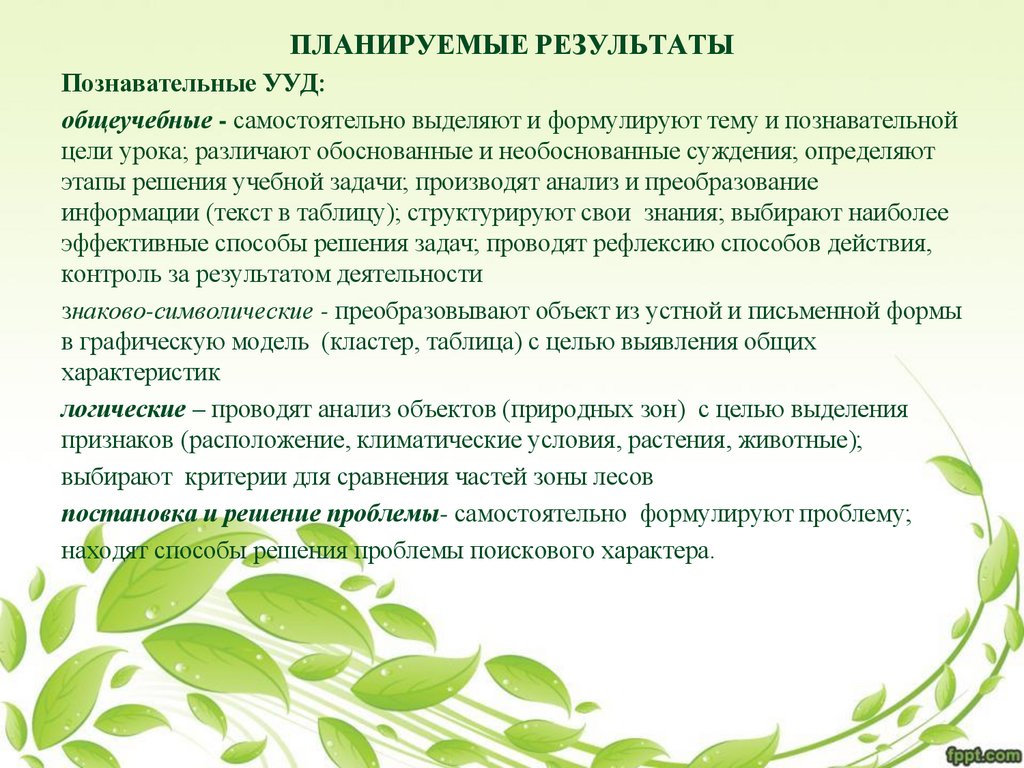 ПЛАНИРУЕМЫЕ РЕЗУЛЬТАТЫ

Познавательные УУД:

общеучебные - самостоятельно выделяют и формулируют тему и познавательной цели урока; различают обоснованные и необоснованные суждения; определяют этапы решения учебной задачи; производят анализ и преобразование информации (текст в таблицу); структурируют свои знания; выбирают наиболее эффективные способы решения задач; проводят рефлексию способов действия, контроль за результатом деятельности

знаково-символические - преобразовывают объект из устной и письменной формы в графическую модель (кластер, таблица) с целью выявления общих характеристик

логические – проводят анализ объектов (природных зон) с целью выделения признаков (расположение, климатические условия, растения, животные);

выбирают критерии для сравнения частей зоны лесов

постановка и решение проблемы- самостоятельно формулируют проблему;

находят способы решения проблемы поискового характера.

fppt.com